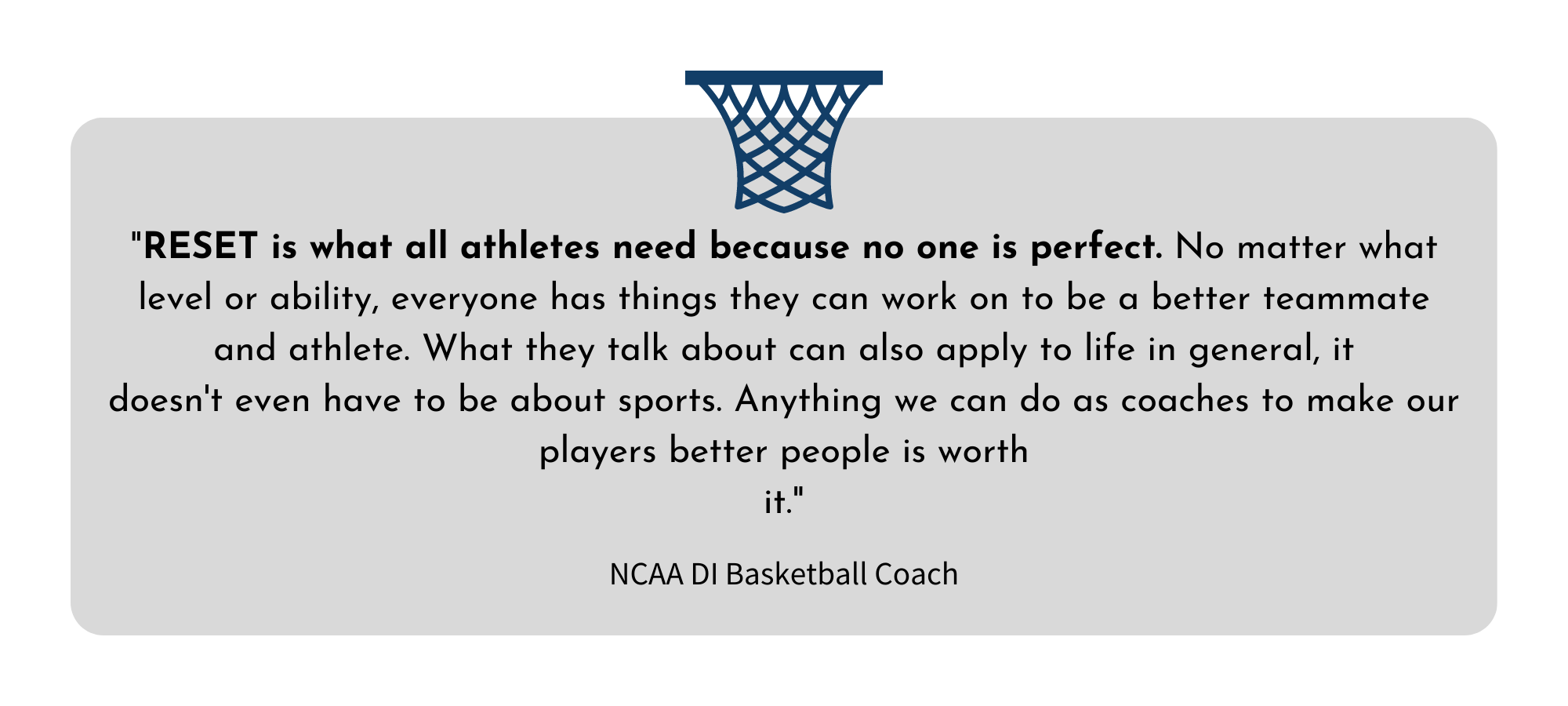 "RESET is what all athletes need because no one is perfect. No matter what level or ability, everyone has things they can work on to be a better teammate and athlete. What they talk about can also apply to life in general, it doesn't even have to be about sports. Anything we can do as coaches to make our players better people is worth it."

NCAA DI Basketball Coach